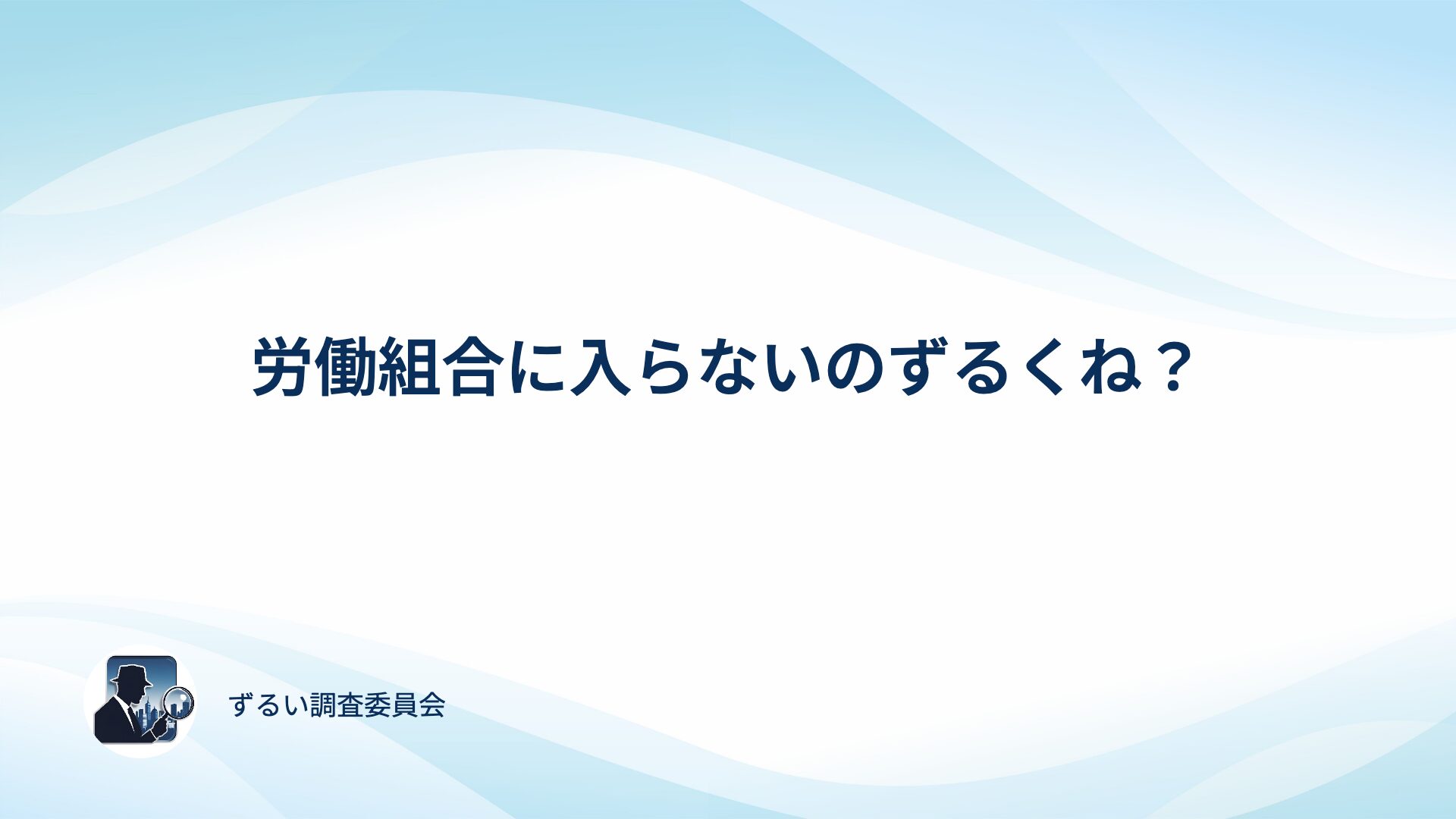 労働組合に入らないのずるくね？

ずるい調査委員会